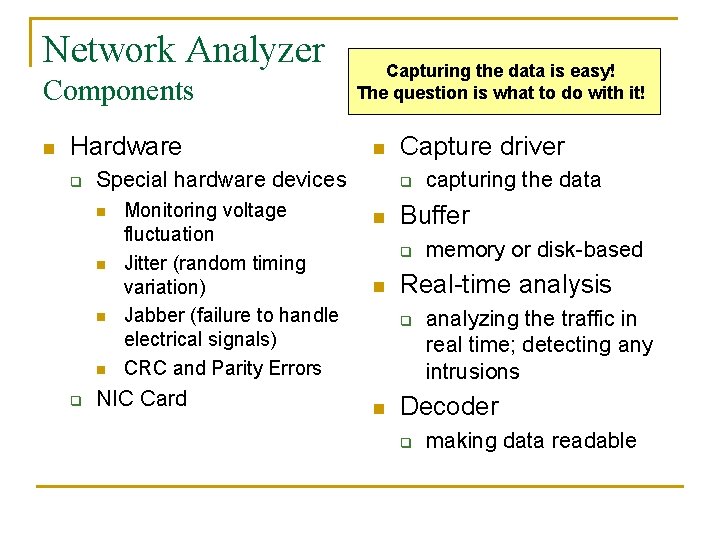 Network Analyzer
Components

Capturing the data is easy!
The question is what to do with it!

- Hardware
  - Special hardware devices
    - Monitoring voltage fluctuation
    - Jitter (random timing variation)
    - Jabber (failure to handle electrical signals)
    - CRC and Parity Errors
  - NIC Card

- Capture driver
  - capturing the data
- Buffer
  - memory or disk-based
- Real-time analysis
  - analyzing the traffic in real time; detecting any intrusions
- Decoder
  - making data readable